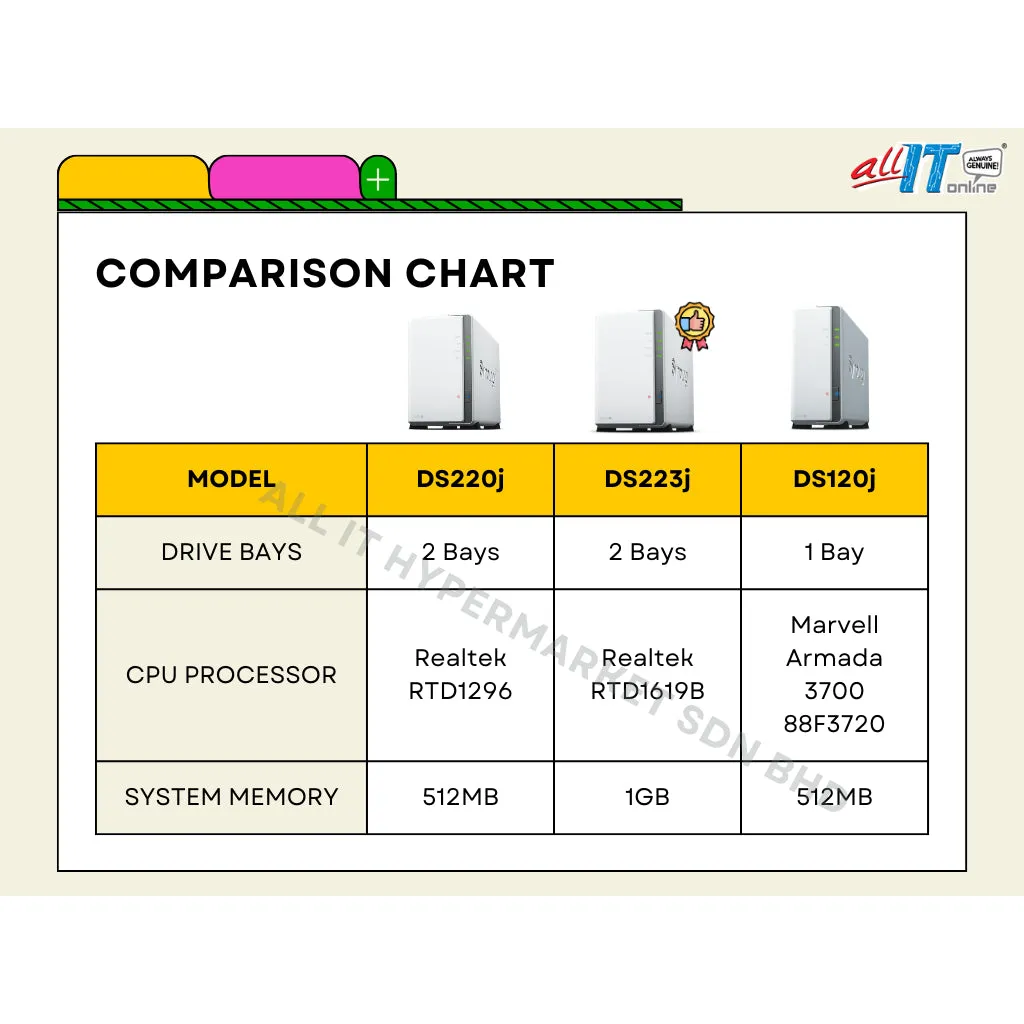 all IT online ALWAYS GENUINE!

COMPARISON CHART

| MODEL | DS220j | DS223j | DS120j |
|---|---|---|---|
| DRIVE BAYS | 2 Bays | 2 Bays | 1 Bay |
| CPU PROCESSOR | Realtek RTD1296 | Realtek RTD1619B | Marvell Armada 3700 88F3720 |
| SYSTEM MEMORY | 512MB | 1GB | 512MB |

ALL IT HYPERMARKET SDN BHD